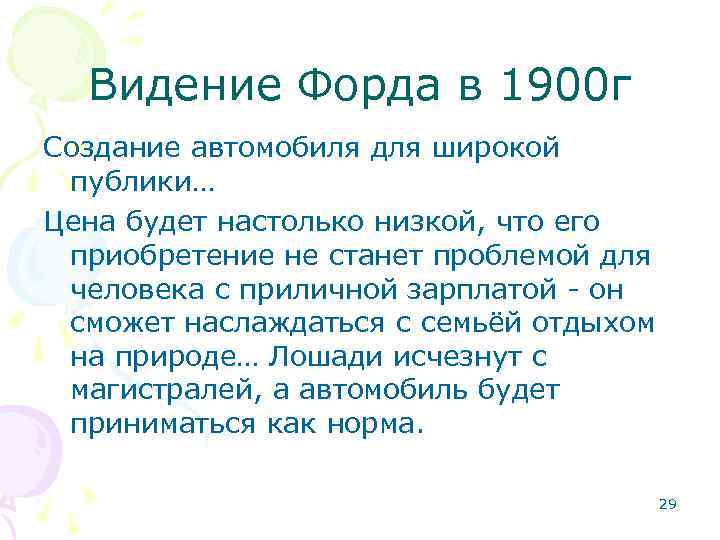 Видение Форда в 1900г

Создание автомобиля для широкой публики…

Цена будет настолько низкой, что его приобретение не станет проблемой для человека с приличной зарплатой - он сможет наслаждаться с семьёй отдыхом на природе… Лошади исчезнут с магистралей, а автомобиль будет приниматься как норма.

29